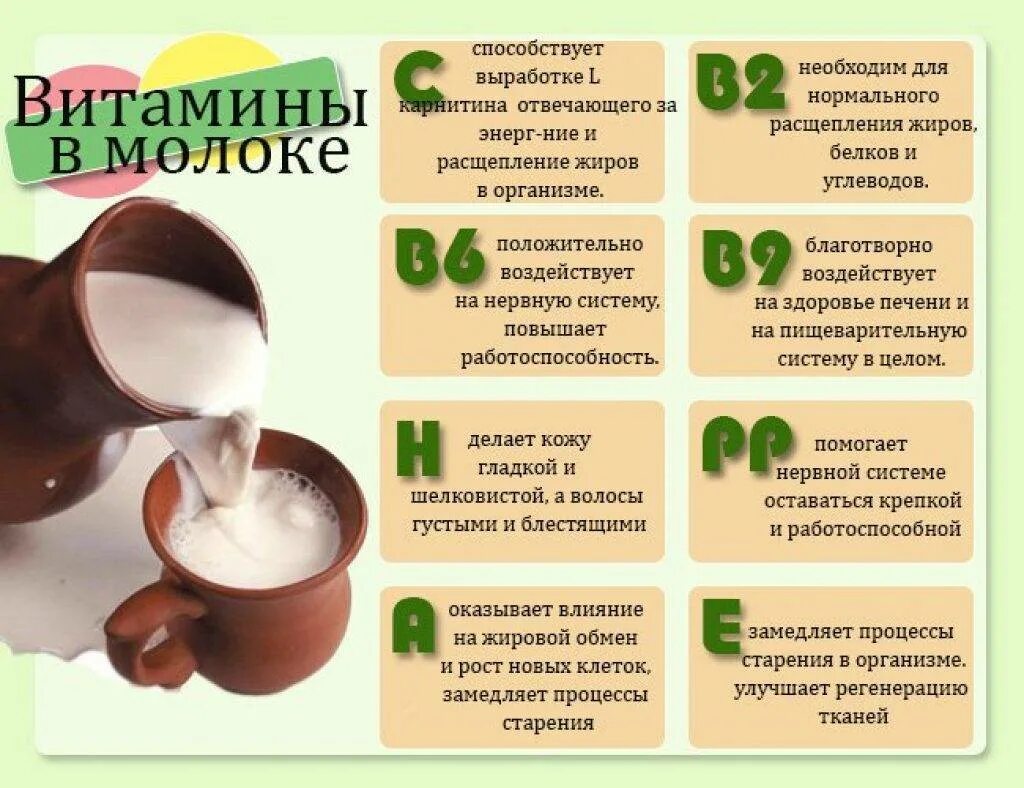 Витамины в молоке

C способствует выработке L карнитина отвечающего за энерг-ние и расщепление жиров в организме.

B2 необходим для нормального расщепления жиров, белков и углеводов.

B6 положительно воздействует на нервную систему, повышает работоспособность.

B9 благотворно воздействует на здоровье печени и на пищеварительную систему в целом.

H делает кожу гладкой и шелковистой, а волосы густыми и блестящими

PP помогает нервной системе оставаться крепкой и работоспособной

A оказывает влияние на жировой обмен и рост новых клеток, замедляет процессы старения

E замедляет процессы старения в организме. улучшает регенерацию тканей